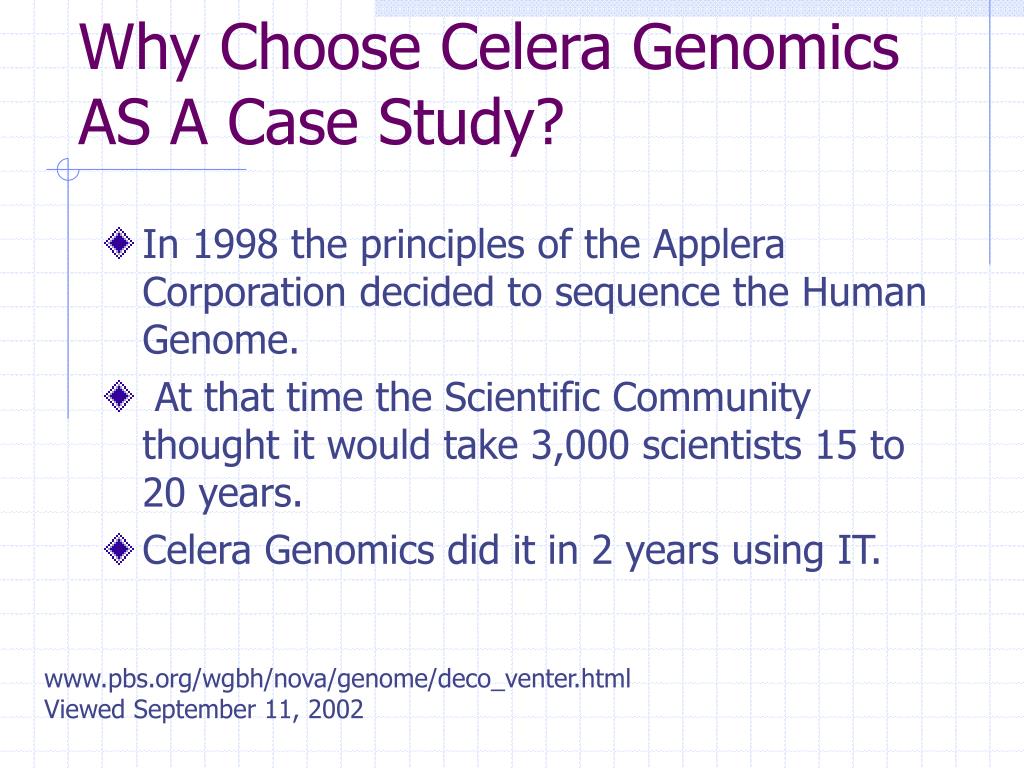 Why Choose Celera Genomics AS A Case Study?

In 1998 the principles of the Applera Corporation decided to sequence the Human Genome.

At that time the Scientific Community thought it would take 3,000 scientists 15 to 20 years.

Celera Genomics did it in 2 years using IT.

www.pbs.org/wgbh/nova/genome/deco_venter.html
Viewed September 11, 2002